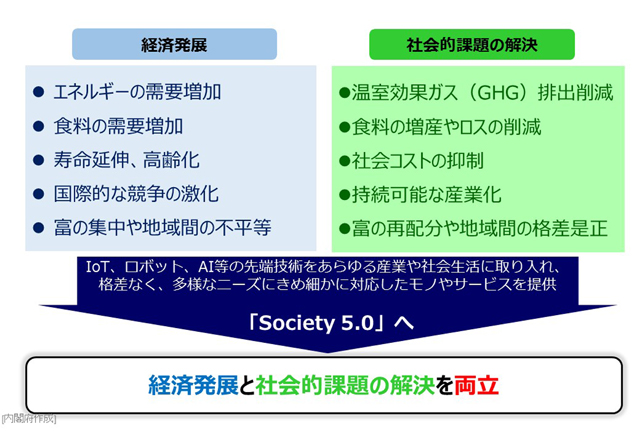 経済発展

● エネルギーの需要増加
● 食料の需要増加
● 寿命延伸、高齢化
● 国際的な競争の激化
● 富の集中や地域間の不平等

社会的課題の解決

●温室効果ガス（GHG）排出削減
●食料の増産やロスの削減
●社会コストの抑制
●持続可能な産業化
●富の再配分や地域間の格差是正

IoT、ロボット、AI等の先端技術をあらゆる産業や社会生活に取り入れ、格差なく、多様なニーズにきめ細かに対応したモノやサービスを提供

「Society 5.0」へ

経済発展と社会的課題の解決を両立

[内閣府作成]